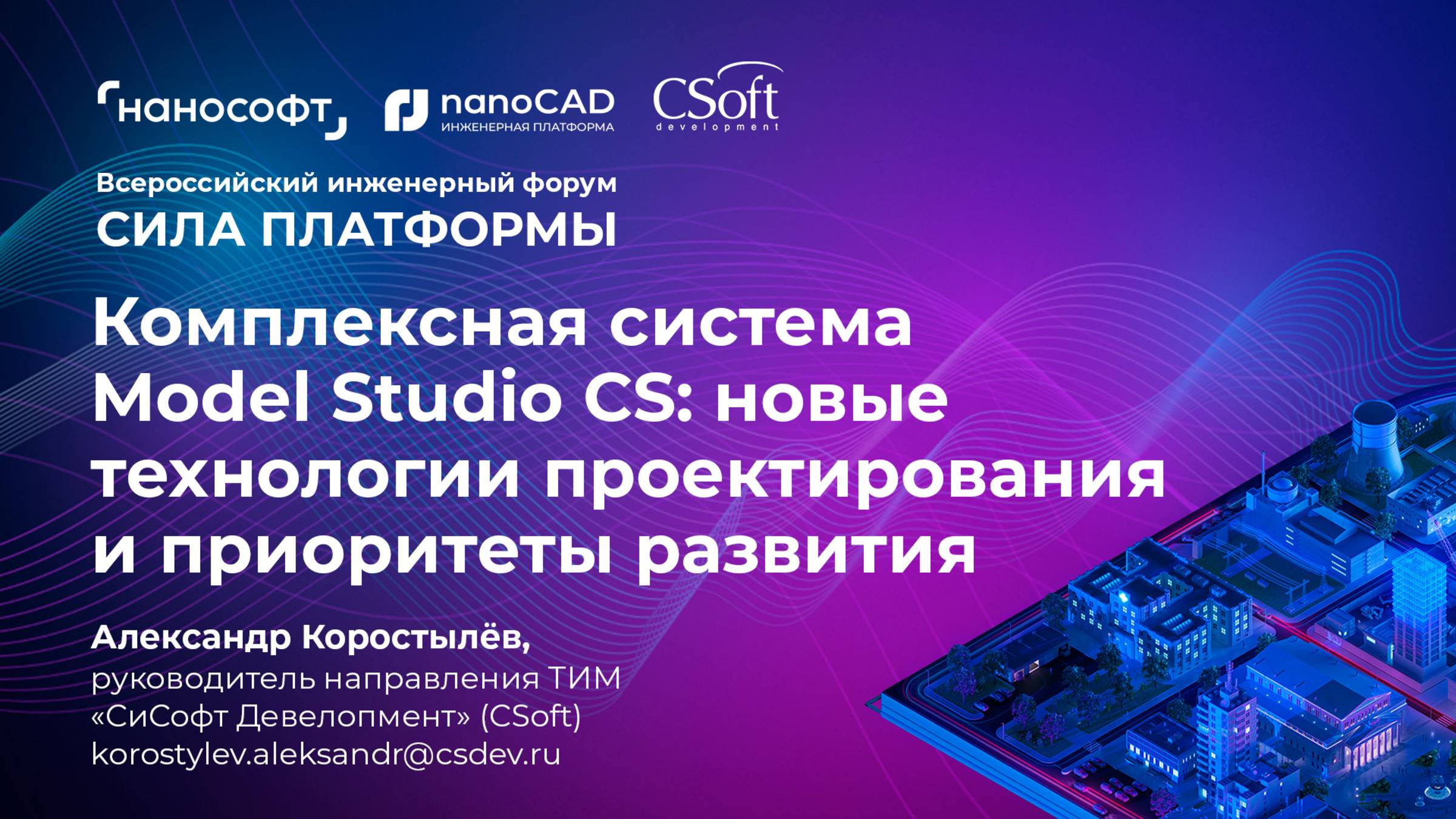 нанософт

nanoCAD
ИНЖЕНЕРНАЯ ПЛАТФОРМА

CSoft
development

Всероссийский инженерный форум
СИЛА ПЛАТФОРМЫ

Комплексная система Model Studio CS: новые технологии проектирования и приоритеты развития

Александр Коростылёв,
руководитель направления ТИМ
«СиСофт Девелопмент» (CSoft)
korostylev.aleksandr@csdev.ru